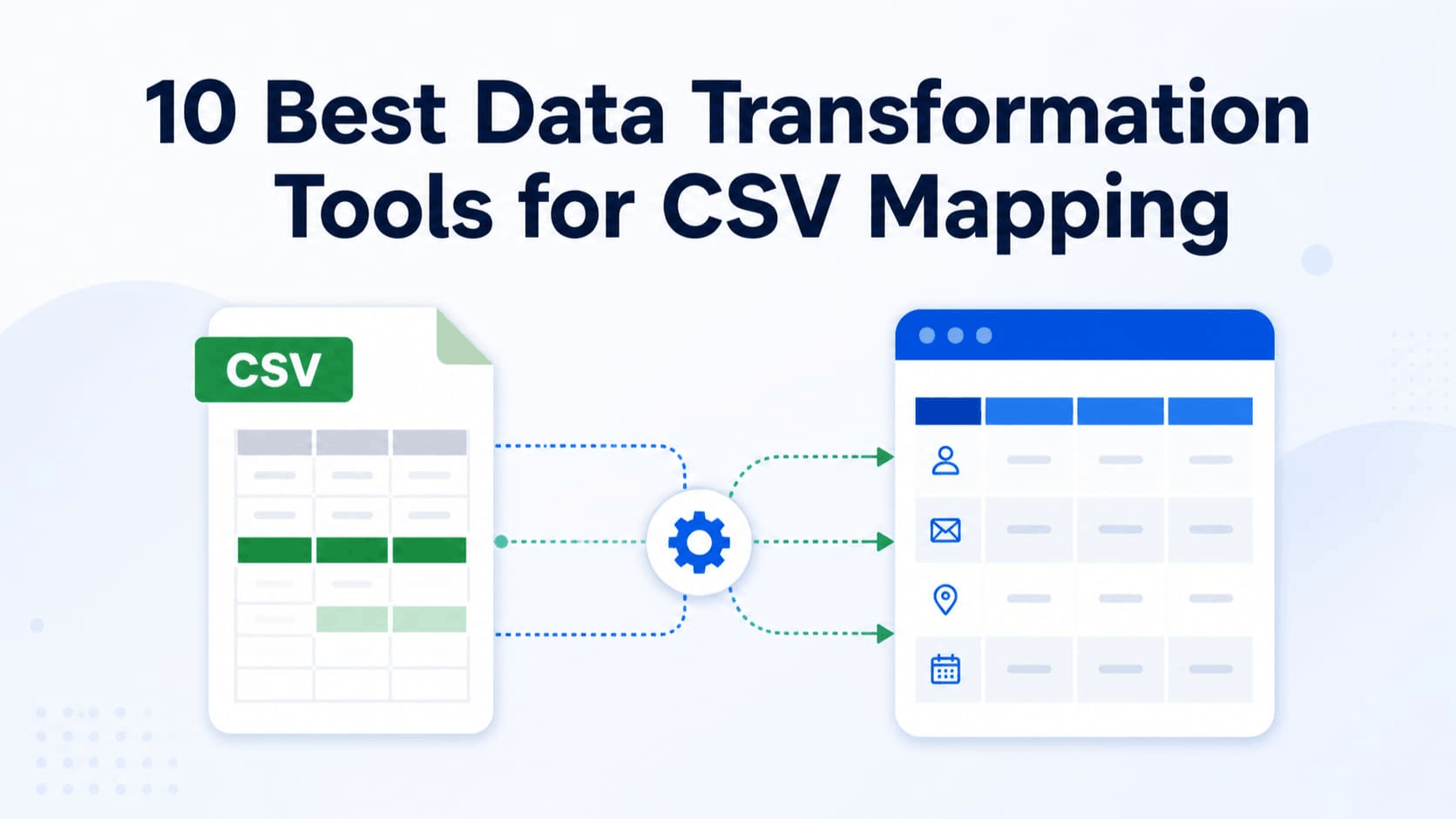 10 Best Data Transformation Tools for CSV Mapping

CSV